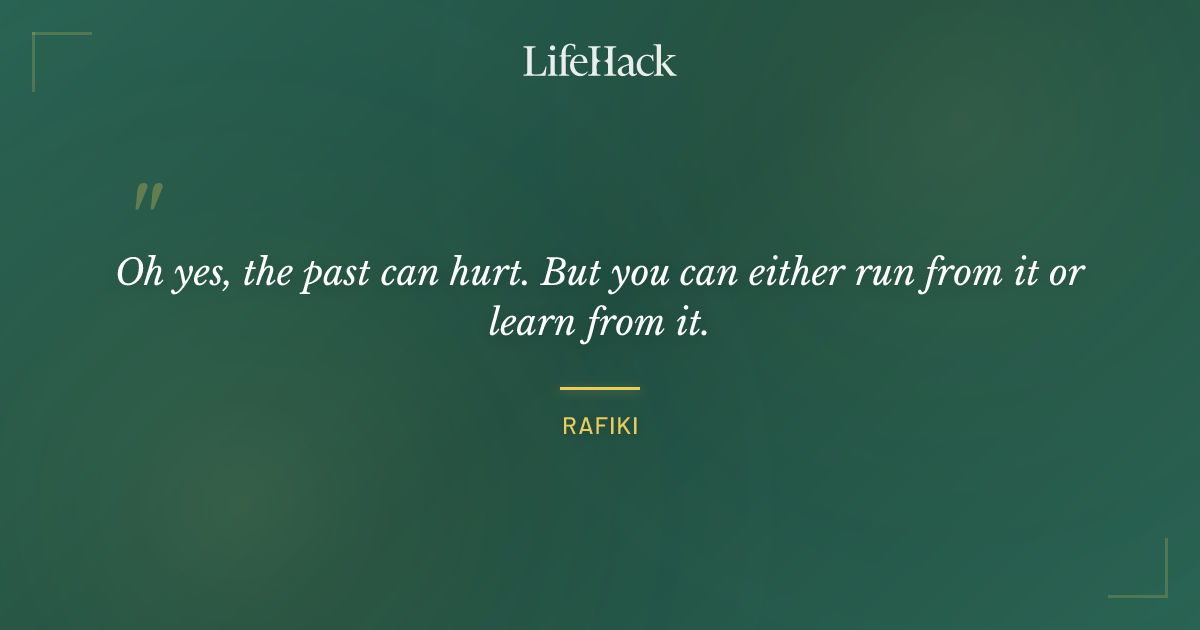 LifeHack

"

Oh yes, the past can hurt. But you can either run from it or learn from it.

RAFIKI